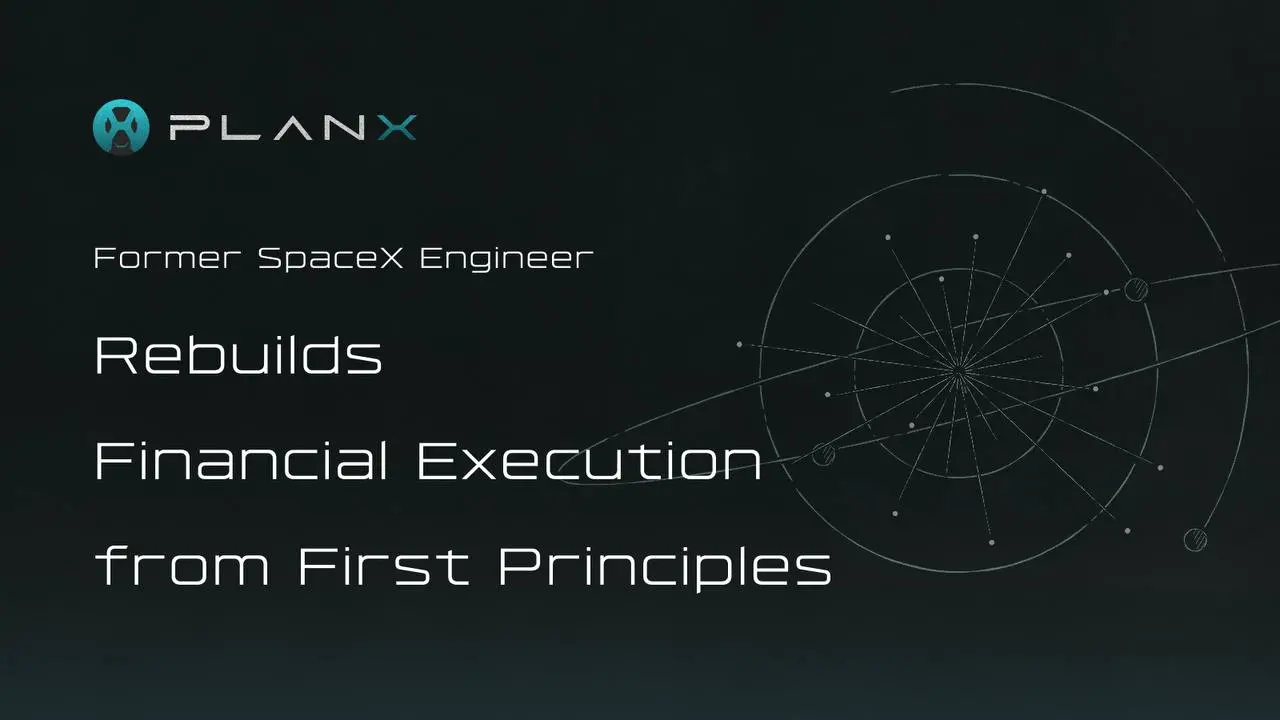 PLANX

Former SpaceX Engineer

Rebuilds

Financial Execution

from First Principles